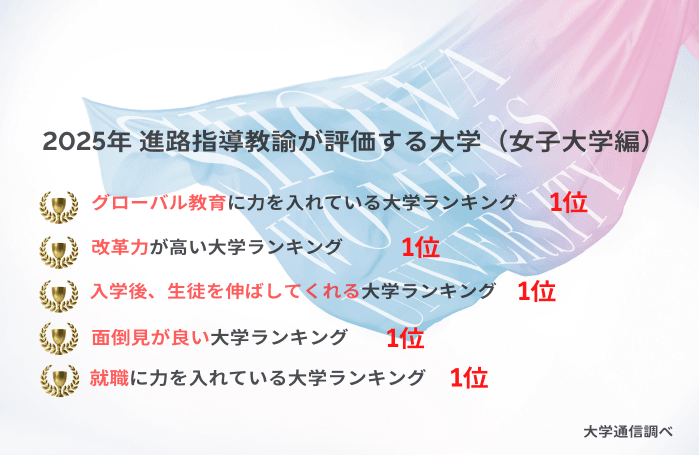 SHOWA WOMEN'S UNIVERSITY

2025年 進路指導教諭が評価する大学（女子大学編）

グローバル教育に力を入れている大学ランキング 1位

改革力が高い大学ランキング 1位

入学後、生徒を伸ばしてくれる大学ランキング 1位

面倒見が良い大学ランキング 1位

就職に力を入れている大学ランキング 1位

大学通信調べ